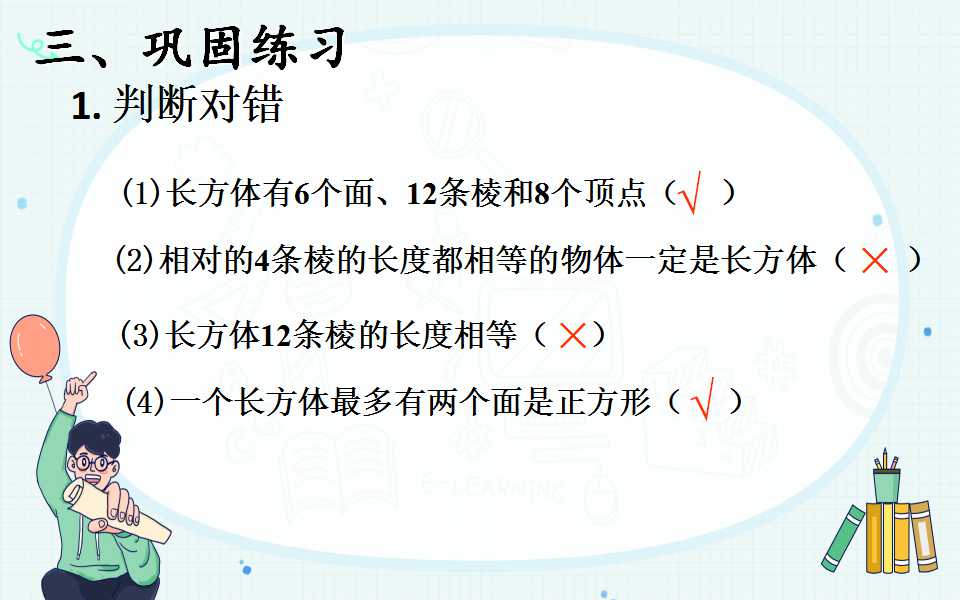 三、巩固练习

1.判断对错

(1)长方体有6个面、12条棱和8个顶点（√）

(2)相对的4条棱的长度都相等的物体一定是长方体（×）

(3)长方体12条棱的长度相等（×）

(4)一个长方体最多有两个面是正方形（√）